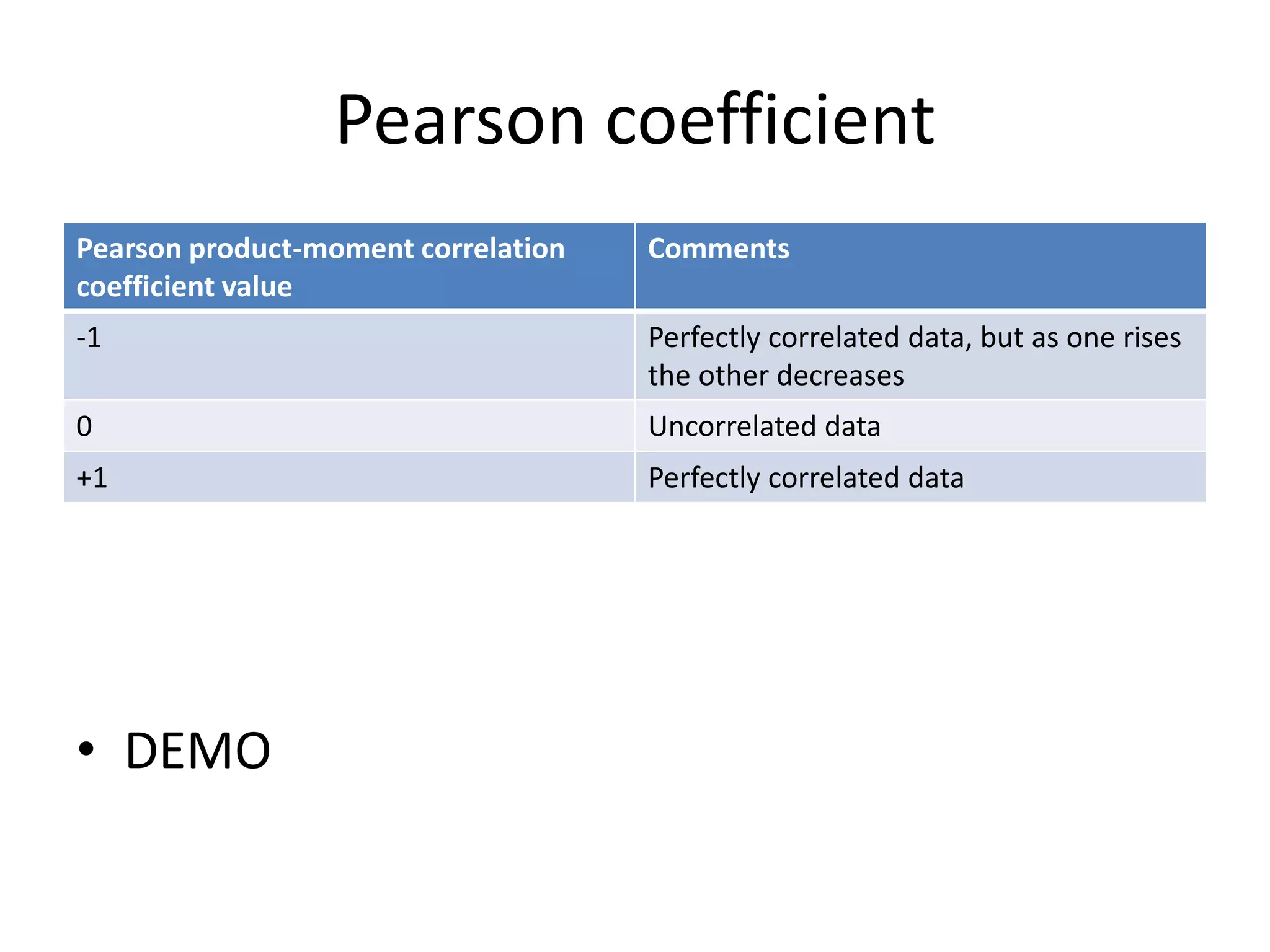 Pearson coefficient

| Pearson product-moment correlation coefficient value | Comments |
|---|---|
| -1 | Perfectly correlated data, but as one rises the other decreases |
| 0 | Uncorrelated data |
| +1 | Perfectly correlated data |

• DEMO